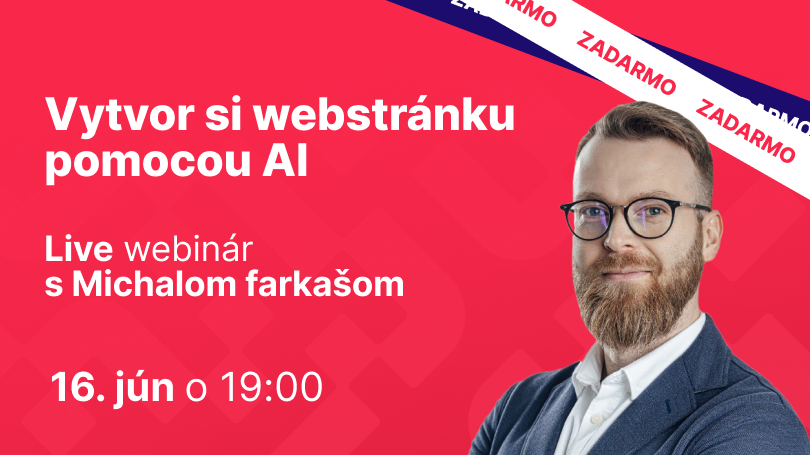 ZADARMO
ZADARMO
ZADARMO

Vytvor si webstránku pomocou AI

Live webinár s Michalom farkašom

16. jún o 19:00